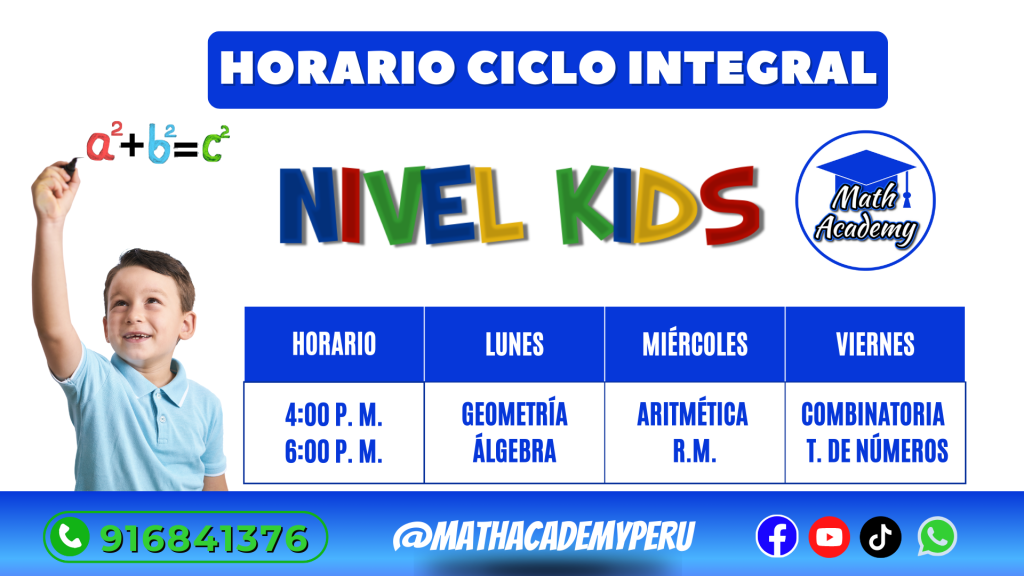 HORARIO CICLO INTEGRAL

$a^2+b^2=c^2$

NIVEL KIDS

Math Academy

| HORARIO | LUNES | MIÉRCOLES | VIERNES |
|---|---|---|---|
| 4:00 P. M. 6:00 P. M. | GEOMETRÍA ÁLGEBRA | ARITMÉTICA R.M. | COMBINATORIA T. DE NÚMEROS |

916841376

@MATHACADEMYPERU